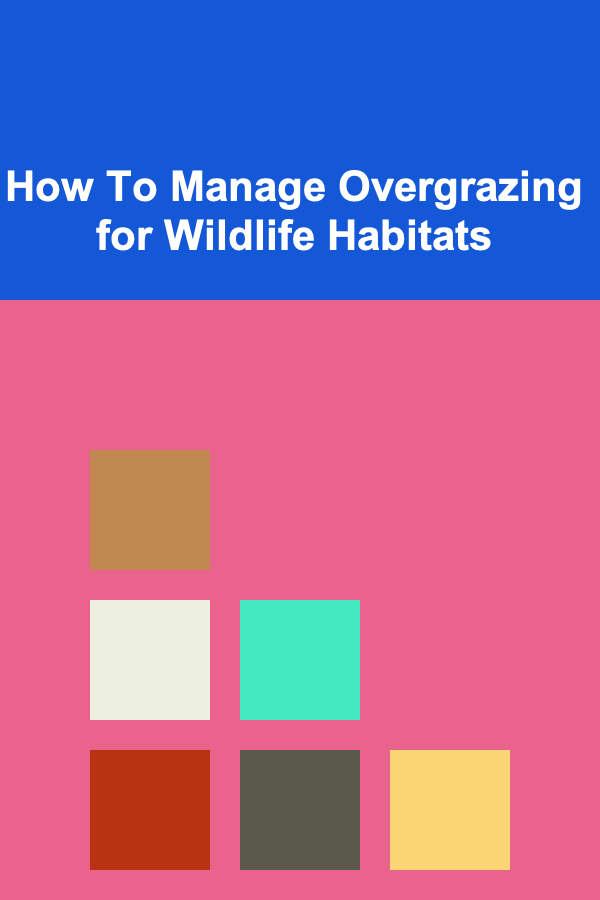 How To Manage Overgrazing for Wildlife Habitats